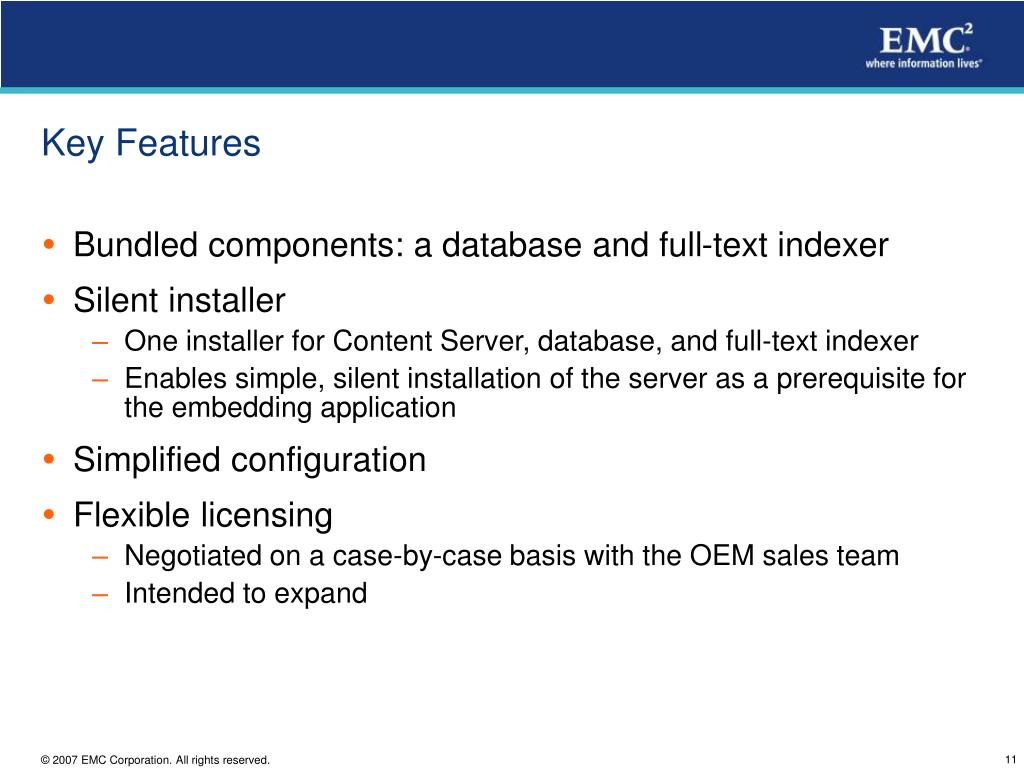 EMC$^2$
where information lives®

Key Features

• Bundled components: a database and full-text indexer
• Silent installer
– One installer for Content Server, database, and full-text indexer
– Enables simple, silent installation of the server as a prerequisite for the embedding application
• Simplified configuration
• Flexible licensing
– Negotiated on a case-by-case basis with the OEM sales team
– Intended to expand

© 2007 EMC Corporation. All rights reserved.

11